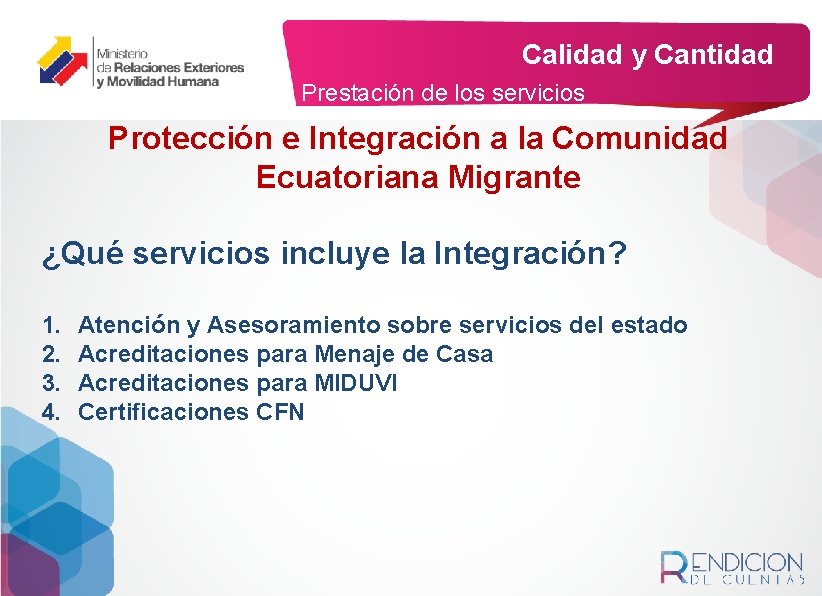 Ministerio de Relaciones Exteriores y Movilidad Humana

Calidad y Cantidad

Prestación de los servicios

Protección e Integración a la Comunidad Ecuatoriana Migrante

¿Qué servicios incluye la Integración?

1. Atención y Asesoramiento sobre servicios del estado
2. Acreditaciones para Menaje de Casa
3. Acreditaciones para MIDUVI
4. Certificaciones CFN

RENDICION DE CUENTAS